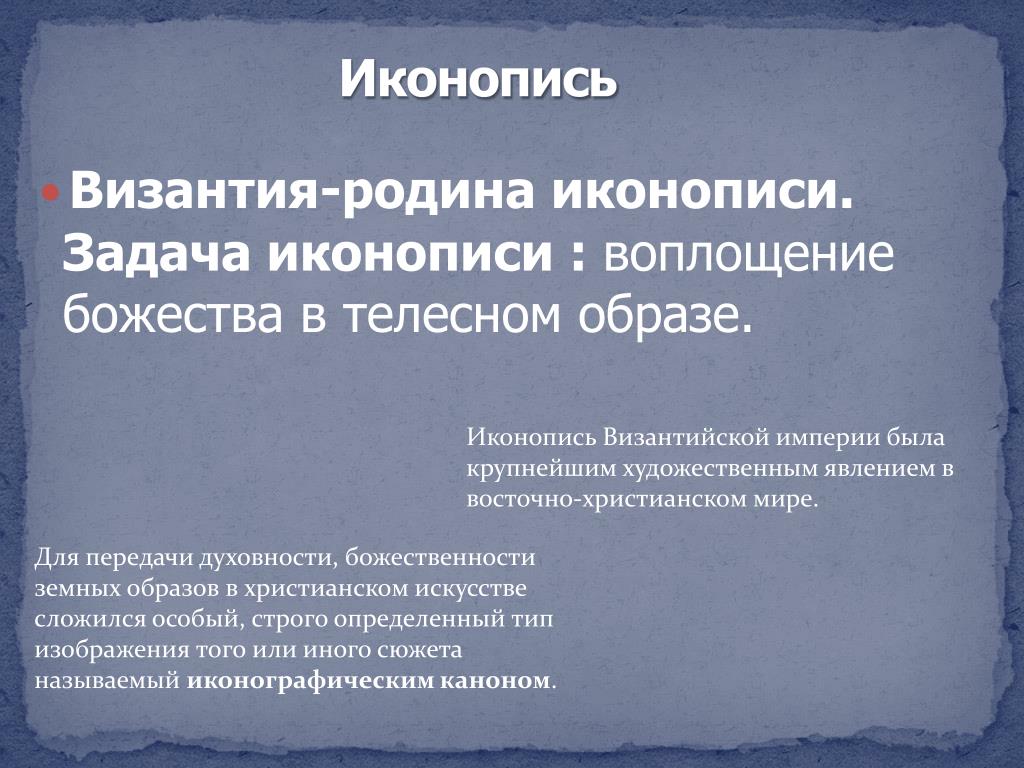 Иконопись

Византия-родина иконописи. Задача иконописи : воплощение божества в телесном образе.

Иконопись Византийской империи была крупнейшим художественным явлением в восточно-христианском мире.

Для передачи духовности, божественности земных образов в христианском искусстве сложился особый, строго определенный тип изображения того или иного сюжета называемый иконографическим каноном.